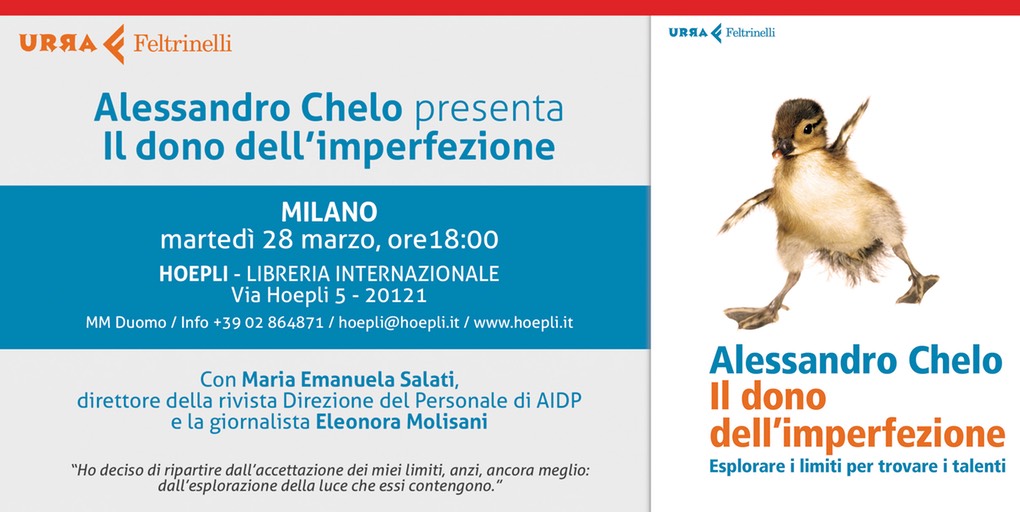 URRA Feltrinelli

Alessandro Chelo presenta
Il dono dell'imperfezione

MILANO
martedì 28 marzo, ore18:00
HOEPLI - LIBRERIA INTERNAZIONALE
Via Hoepli 5 - 20121
MM Duomo / Info +39 02 864871 / hoepli@hoepli.it / www.hoepli.it

Con Maria Emanuela Salati, direttore della rivista Direzione del Personale di AIDP e la giornalista Eleonora Molisani

"Ho deciso di ripartire dall'accettazione dei miei limiti, anzi, ancora meglio: dall'esplorazione della luce che essi contengono."

URRA Feltrinelli

Alessandro Chelo
Il dono dell'imperfezione
Esplorare i limiti per trovare i talenti